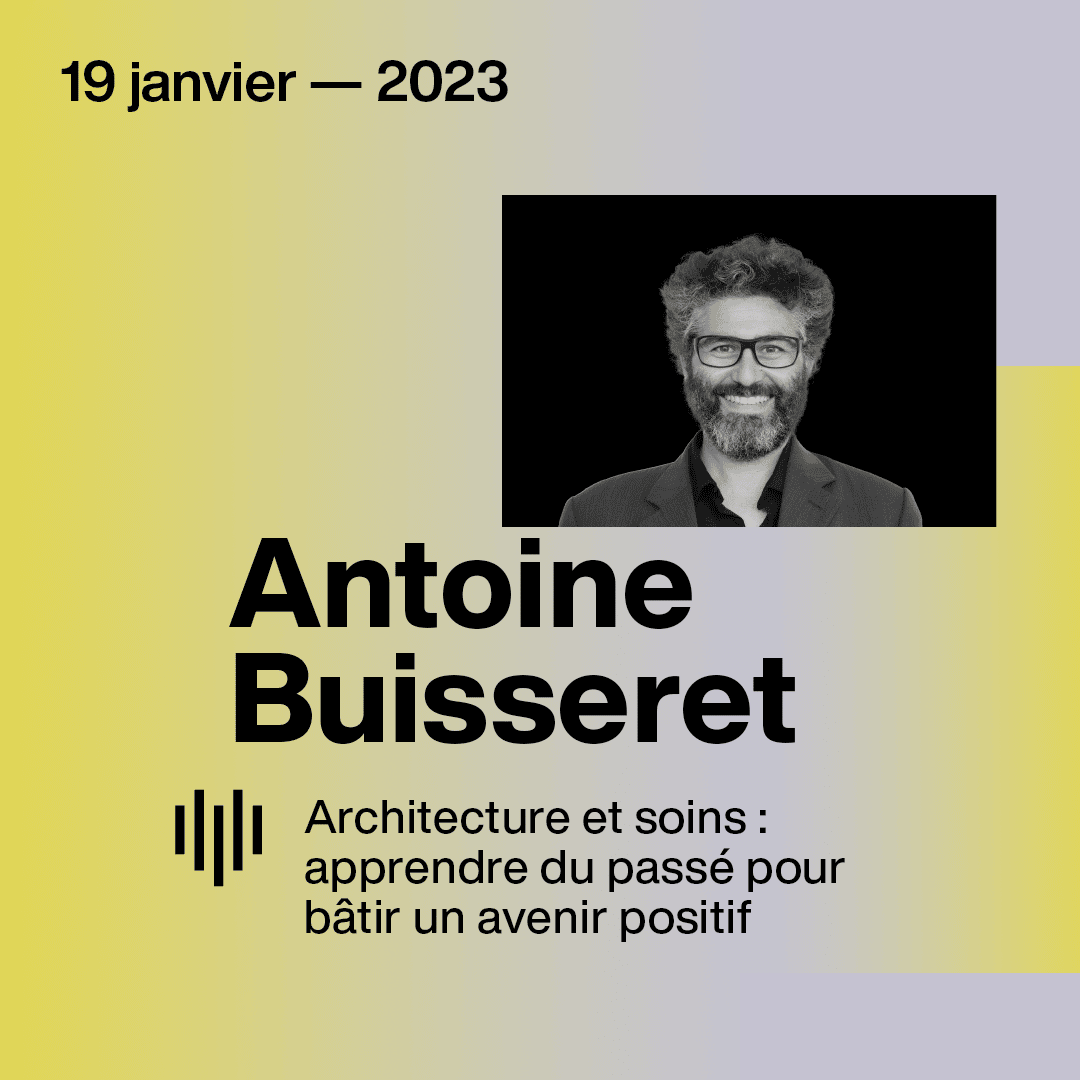 19 janvier — 2023

Antoine Buisseret

Architecture et soins : apprendre du passé pour bâtir un avenir positif